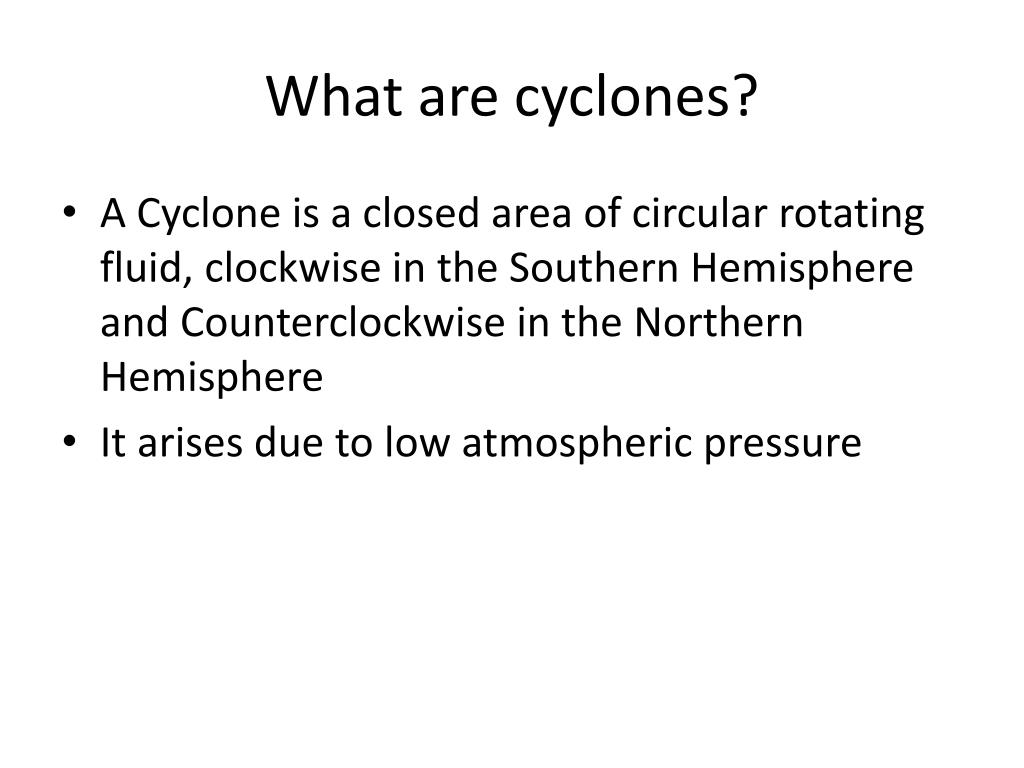 What are cyclones?

• A Cyclone is a closed area of circular rotating fluid, clockwise in the Southern Hemisphere and Counterclockwise in the Northern Hemisphere

• It arises due to low atmospheric pressure